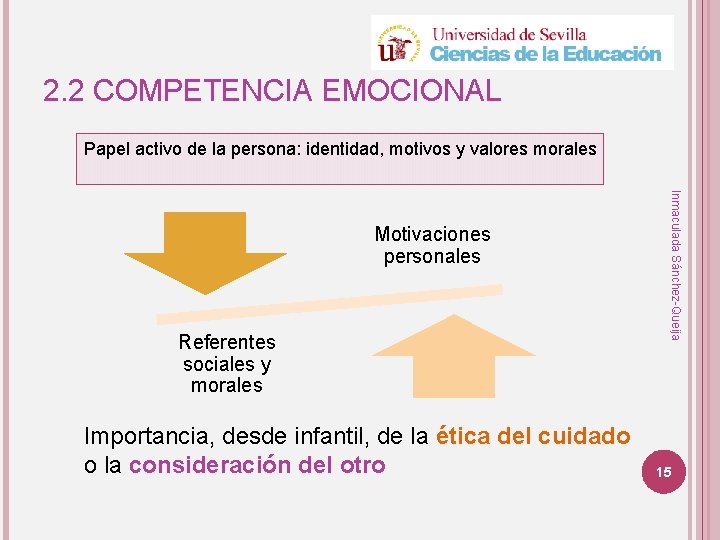 Universidad de Sevilla
Ciencias de la Educación

2.2 COMPETENCIA EMOCIONAL

Papel activo de la persona: identidad, motivos y valores morales

Motivaciones personales

Referentes sociales y morales

Inmaculada Sánchez-Queija

Importancia, desde infantil, de la ética del cuidado o la consideración del otro

15